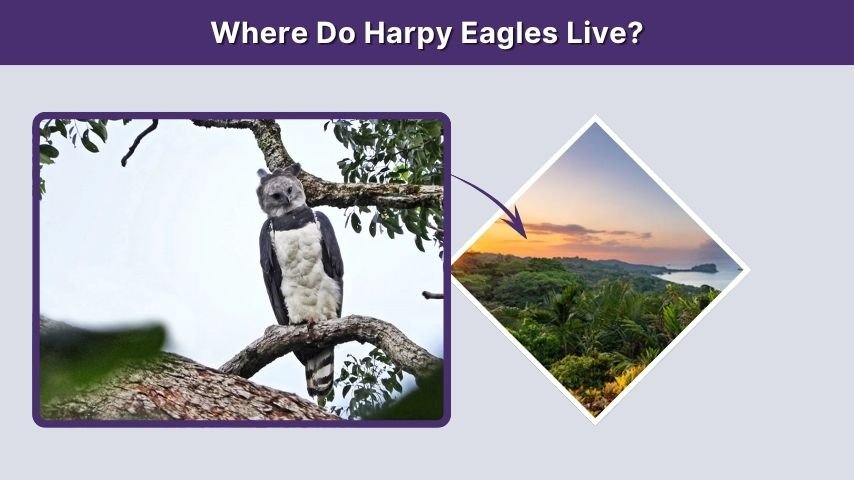 Where Do Harpy Eagles Live?